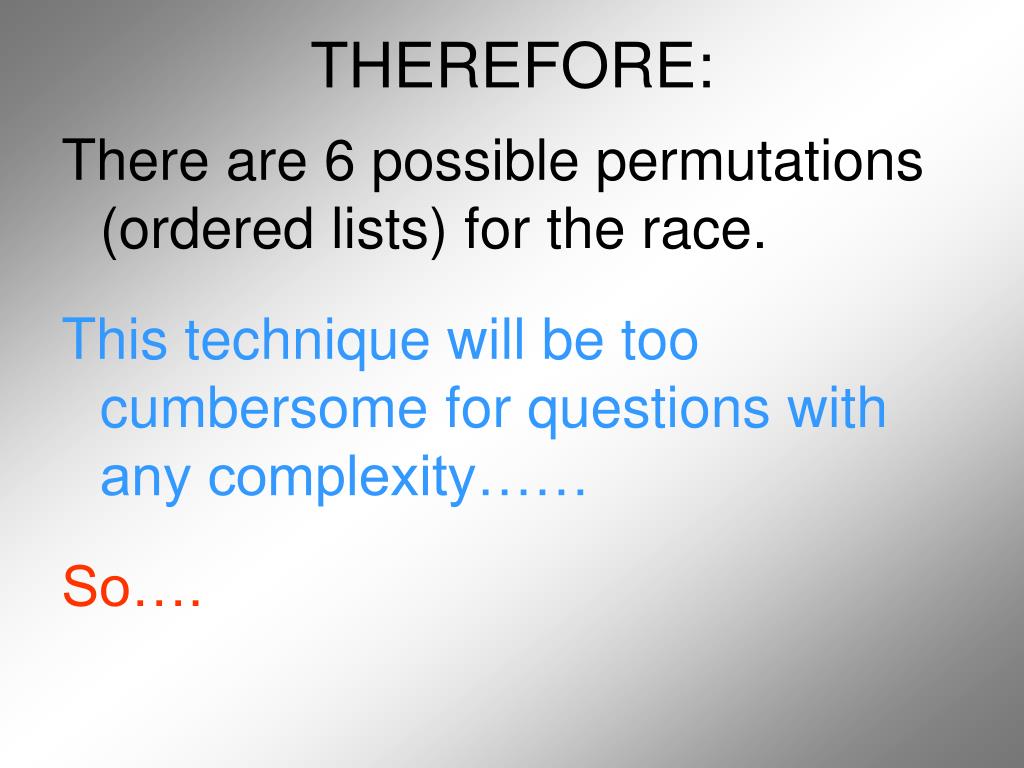 THEREFORE:

There are 6 possible permutations (ordered lists) for the race.

This technique will be too cumbersome for questions with any complexity……

So….